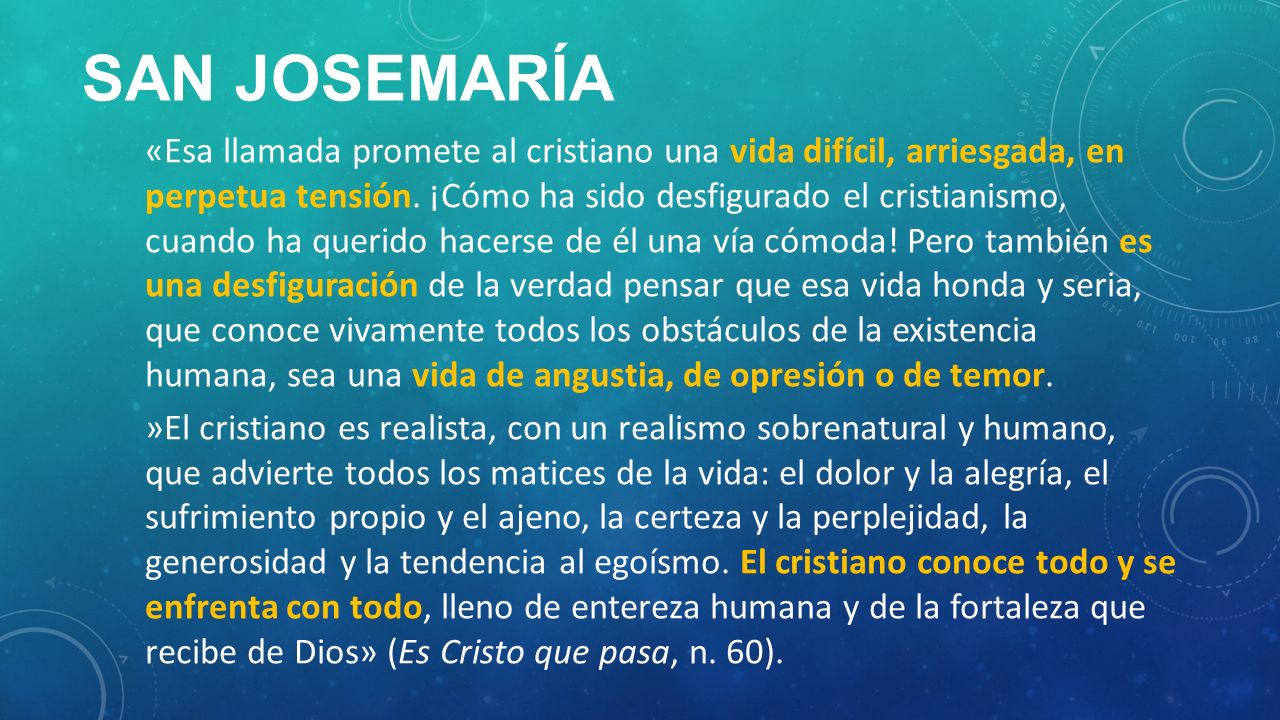 SAN JOSEMARÍA

«Esa llamada promete al cristiano una vida difícil, arriesgada, en perpetua tensión. ¡Cómo ha sido desfigurado el cristianismo, cuando ha querido hacerse de él una vía cómoda! Pero también es una desfiguración de la verdad pensar que esa vida honda y seria, que conoce vivamente todos los obstáculos de la existencia humana, sea una vida de angustia, de opresión o de temor.

»El cristiano es realista, con un realismo sobrenatural y humano, que advierte todos los matices de la vida: el dolor y la alegría, el sufrimiento propio y el ajeno, la certeza y la perplejidad, la generosidad y la tendencia al egoísmo. El cristiano conoce todo y se enfrenta con todo, lleno de entereza humana y de la fortaleza que recibe de Dios» (Es Cristo que pasa, n. 60).